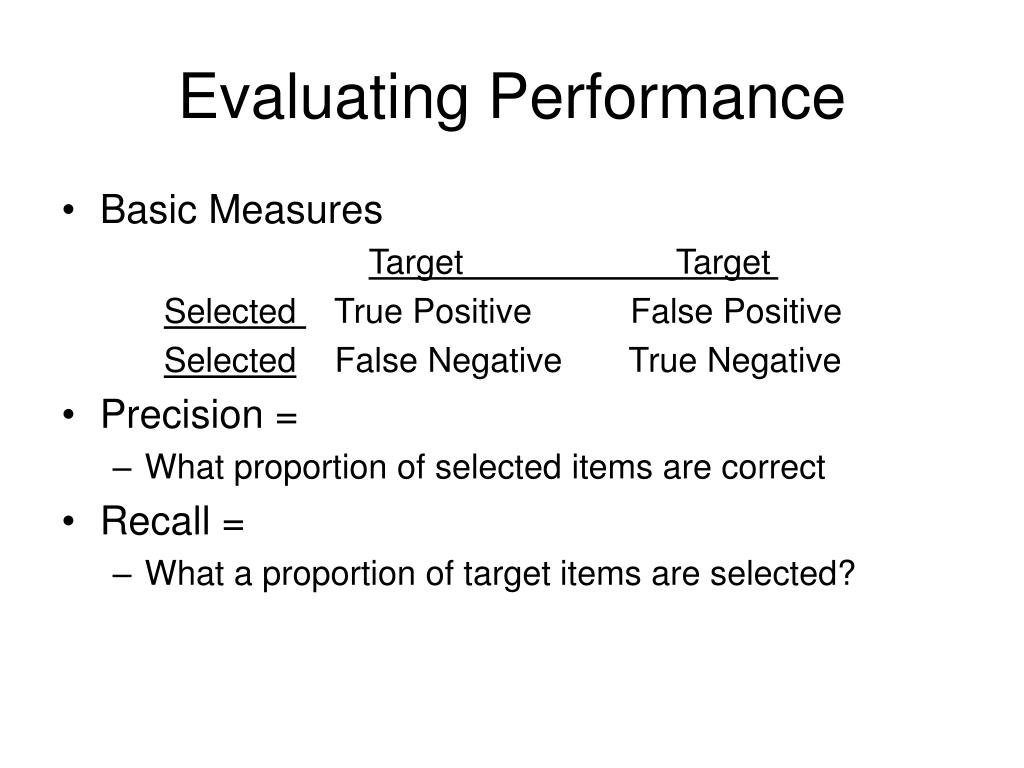 Evaluating Performance

• Basic Measures

| | Target | Target |
|---|---|---|
| Selected | True Positive | False Positive |
| Selected | False Negative | True Negative |

• Precision =
– What proportion of selected items are correct
• Recall =
– What a proportion of target items are selected?